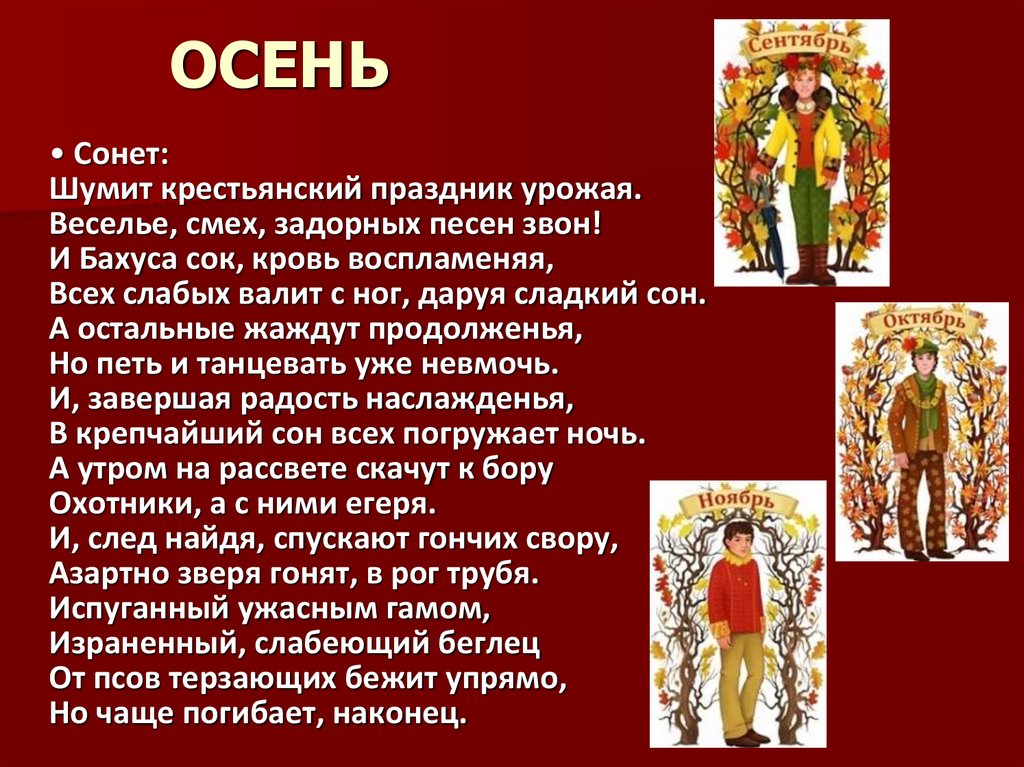 ОСЕНЬ

• Сонет:
Шумит крестьянский праздник урожая.
Веселье, смех, задорных песен звон!
И Бахуса сок, кровь воспламеняя,
Всех слабых валит с ног, даруя сладкий сон.
А остальные жаждут продолженья,
Но петь и танцевать уже невмочь.
И, завершая радость наслажденья,
В крепчайший сон всех погружает ночь.
А утром на рассвете скачут к бору
Охотники, а с ними егеря.
И, след найдя, спускают гончих свору,
Азартно зверя гонят, в рог трубя.
Испуганный ужасным гамом,
Израненный, слабеющий беглец
От псов терзающих бежит упрямо,
Но чаще погибает, наконец.

Сентябрь

Октябрь

Ноябрь